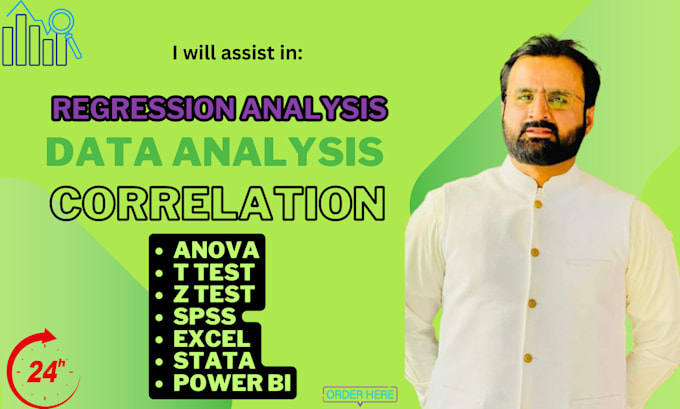 I will assist in:

REGRESSION ANALYSIS

DATA ANALYSIS

CORRELATION

• ANOVA
• T TEST
• Z TEST
• SPSS
• EXCEL
• STATA
• POWER BI

24h

ORDER HERE